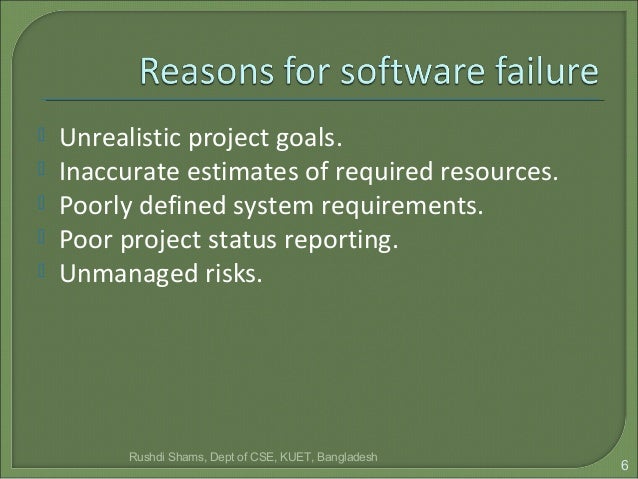 Reasons for software failure

Unrealistic project goals.
Inaccurate estimates of required resources.
Poorly defined system requirements.
Poor project status reporting.
Unmanaged risks.

Rushdi Shams, Dept of CSE, KUET, Bangladesh

6